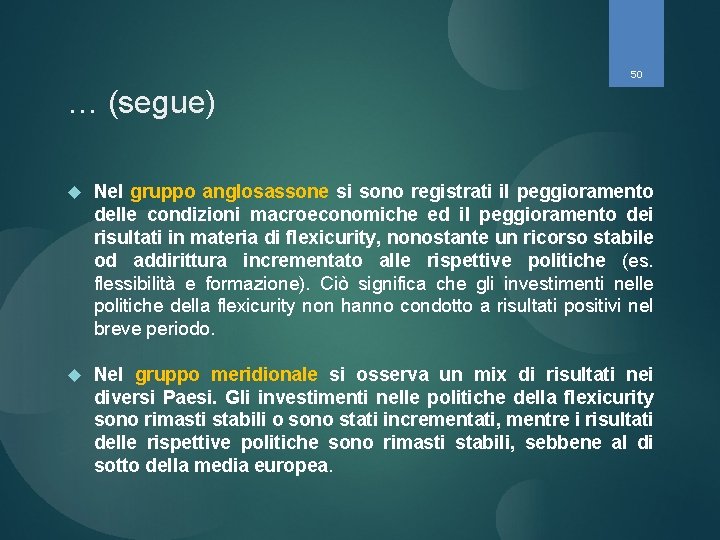 50

… (segue)

Nel gruppo anglosassone si sono registrati il peggioramento delle condizioni macroeconomiche ed il peggioramento dei risultati in materia di flexicurity, nonostante un ricorso stabile od addirittura incrementato alle rispettive politiche (es. flessibilità e formazione). Ciò significa che gli investimenti nelle politiche della flexicurity non hanno condotto a risultati positivi nel breve periodo.

Nel gruppo meridionale si osserva un mix di risultati nei diversi Paesi. Gli investimenti nelle politiche della flexicurity sono rimasti stabili o sono stati incrementati, mentre i risultati delle rispettive politiche sono rimasti stabili, sebbene al di sotto della media europea.